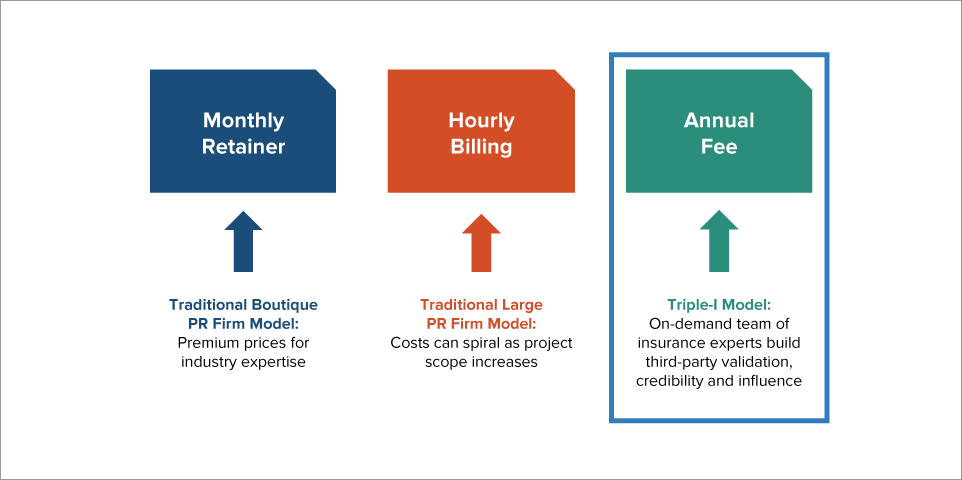 Monthly Retainer

Traditional Boutique PR Firm Model:
Premium prices for industry expertise

Hourly Billing

Traditional Large PR Firm Model:
Costs can spiral as project scope increases

Annual Fee

Triple-I Model:
On-demand team of insurance experts build third-party validation, credibility and influence